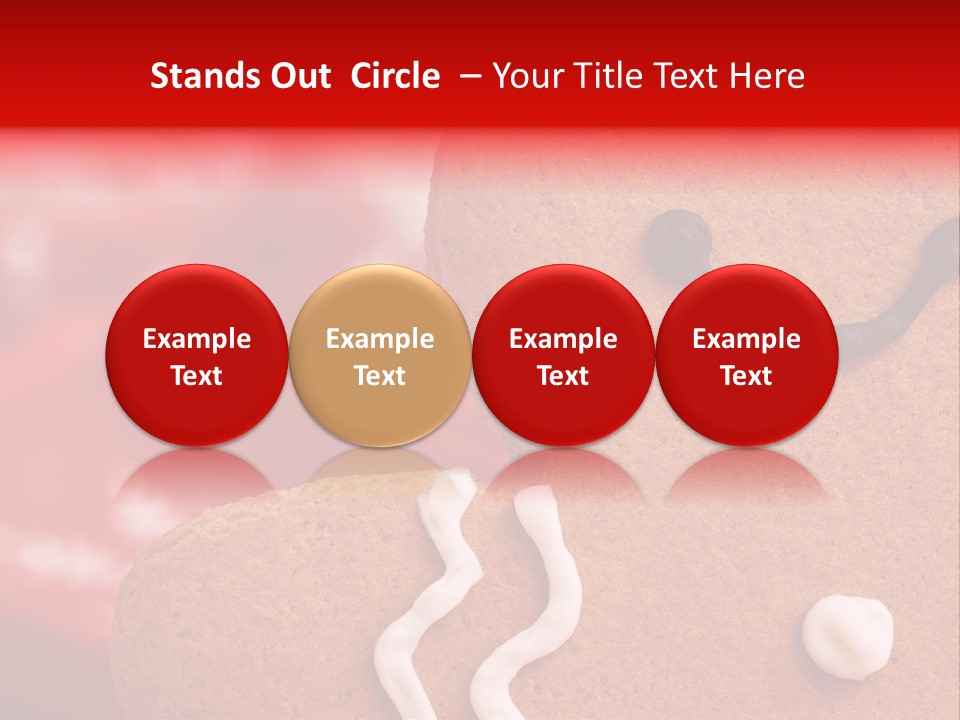 Stands Out Circle – Your Title Text Here

Example Text

Example Text

Example Text

Example Text